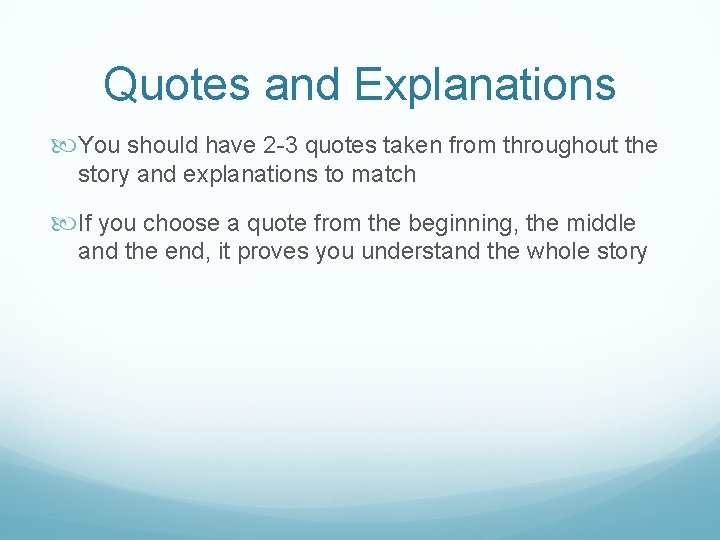 Quotes and Explanations

You should have 2-3 quotes taken from throughout the story and explanations to match

If you choose a quote from the beginning, the middle and the end, it proves you understand the whole story